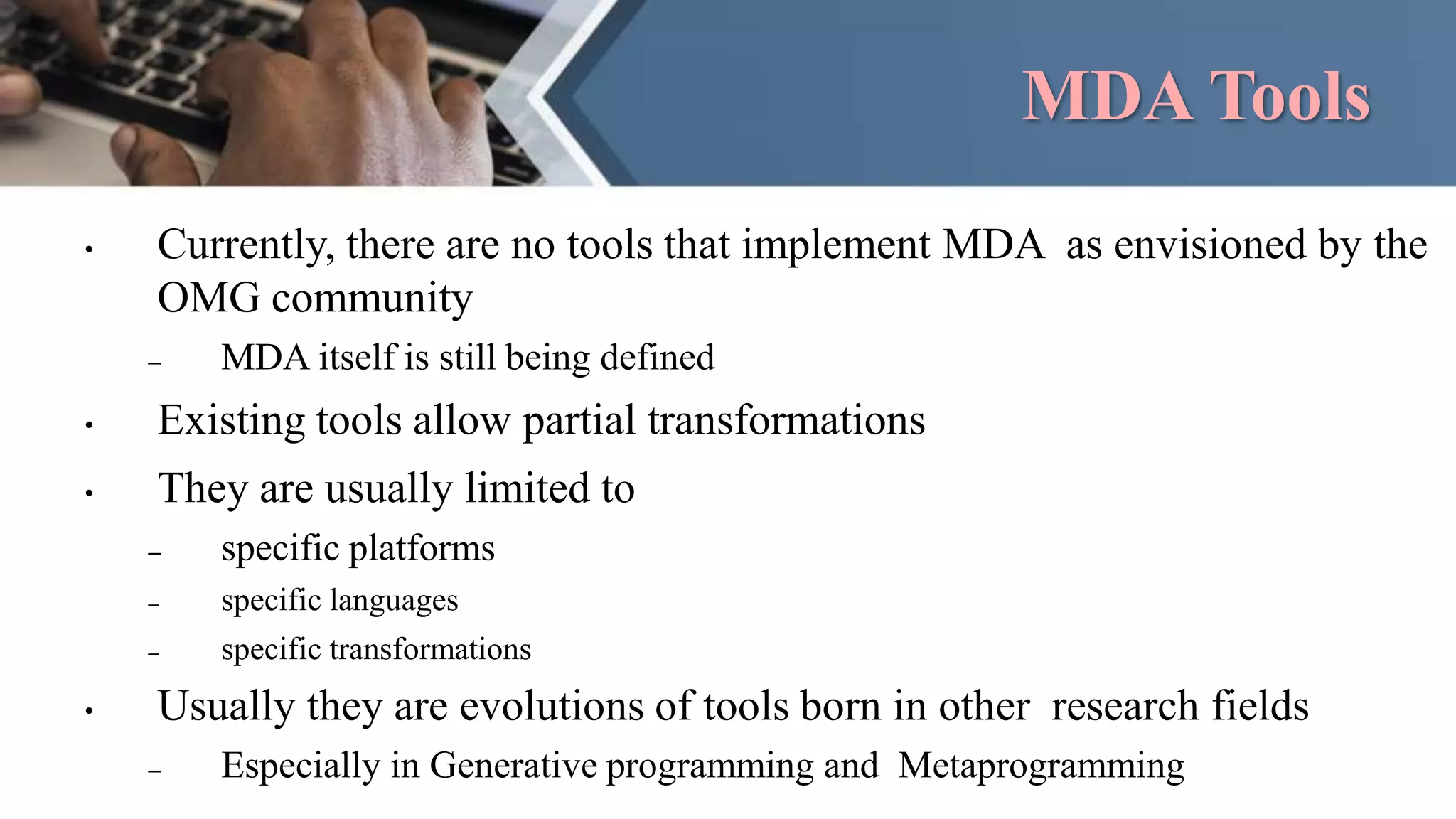 MDA Tools

• Currently, there are no tools that implement MDA as envisioned by the OMG community
– MDA itself is still being defined
• Existing tools allow partial transformations
• They are usually limited to
– specific platforms
– specific languages
– specific transformations
• Usually they are evolutions of tools born in other research fields
– Especially in Generative programming and Metaprogramming